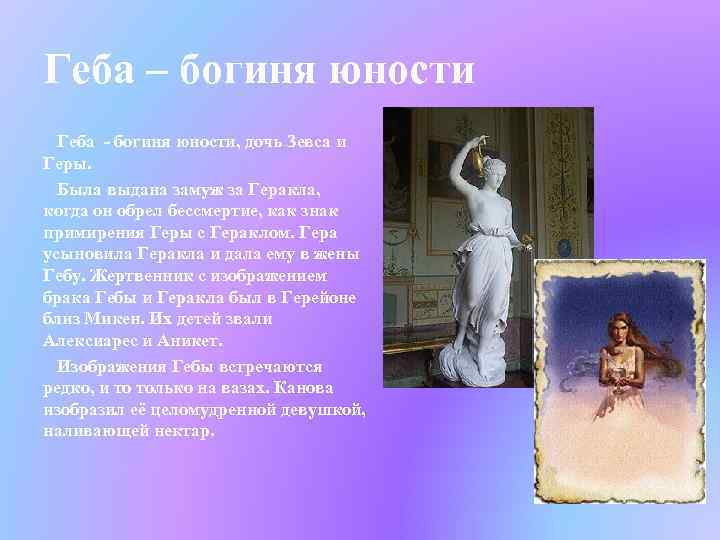 Геба – богиня юности

Геба - богиня юности, дочь Зевса и Геры.

Была выдана замуж за Геракла, когда он обрел бессмертие, как знак примирения Геры с Гераклом. Гера усыновила Геракла и дала ему в жены Гебу. Жертвенник с изображением брака Гебы и Геракла был в Герейоне близ Микен. Их детей звали Алексиарес и Аникет.

Изображения Гебы встречаются редко, и то только на вазах. Канова изобразил её целомудренной девушкой, наливающей нектар.